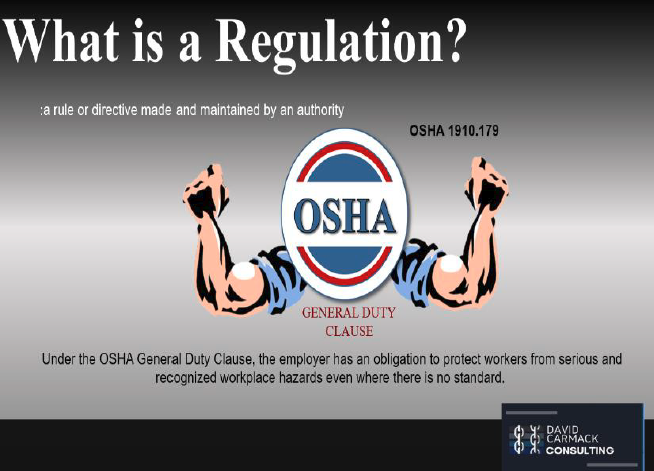 What is a Regulation?

:a rule or directive made and maintained by an authority

OSHA 1910.179

OSHA

GENERAL DUTY CLAUSE

Under the OSHA General Duty Clause, the employer has an obligation to protect workers from serious and recognized workplace hazards even where there is no standard.

DAVID CARMACK CONSULTING